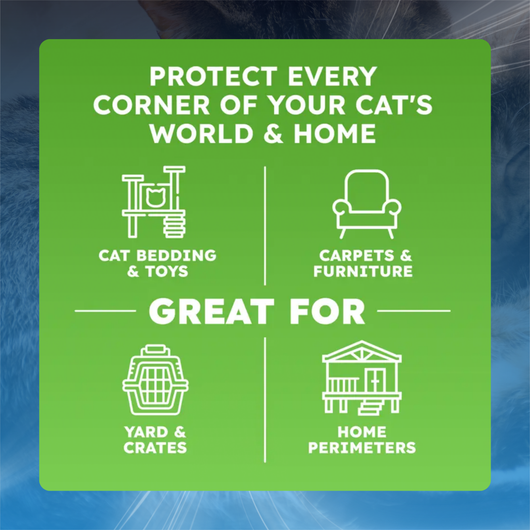 PROTECT EVERY CORNER OF YOUR CAT'S WORLD & HOME

CAT BEDDING & TOYS

CARPETS & FURNITURE

GREAT FOR

YARD & CRATES

HOME PERIMETERS